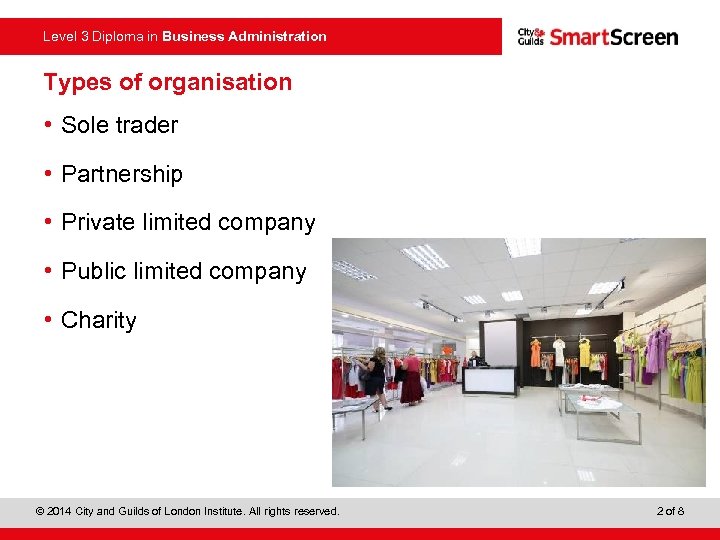 Level 3 Diploma in Business Administration

City & Guilds SmartScreen

Types of organisation

• Sole trader

• Partnership

• Private limited company

• Public limited company

• Charity

© 2014 City and Guilds of London Institute. All rights reserved.

2 of 8